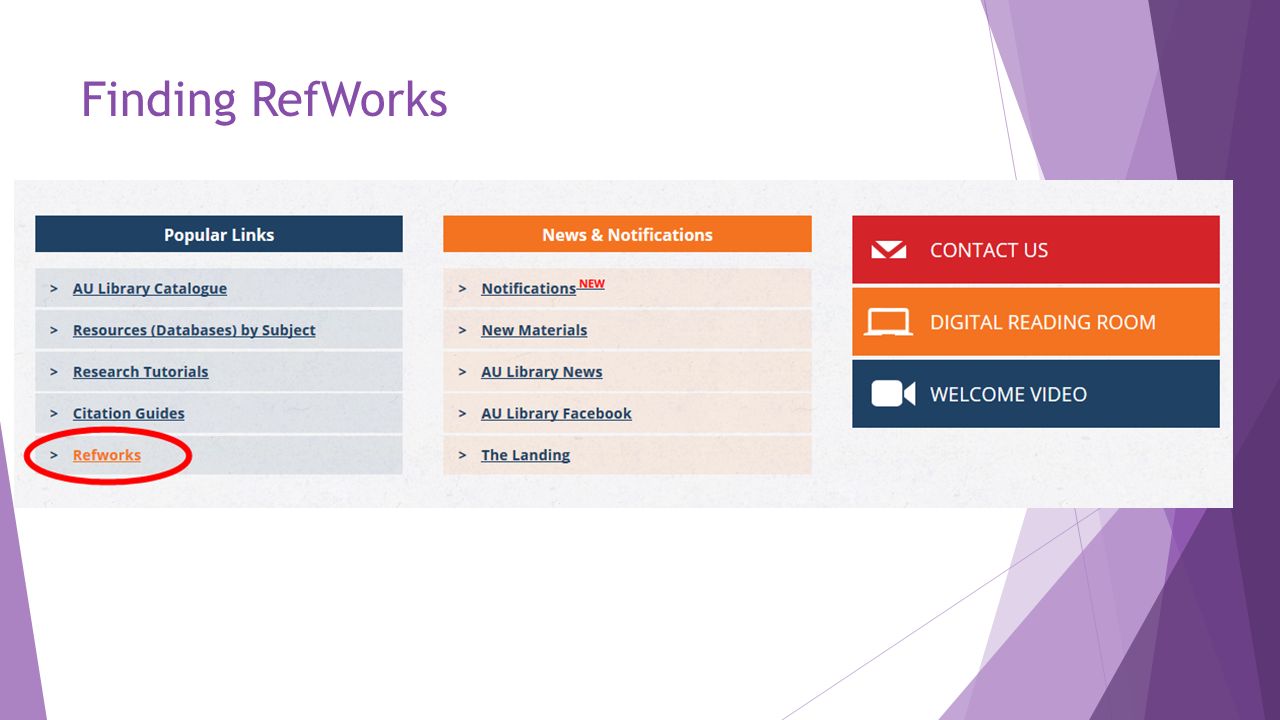 Finding RefWorks

Popular Links

> AU Library Catalogue

> Resources (Databases) by Subject

> Research Tutorials

> Citation Guides

> Refworks

News & Notifications

> Notifications NEW

> New Materials

> AU Library News

> AU Library Facebook

> The Landing

CONTACT US

DIGITAL READING ROOM

WELCOME VIDEO